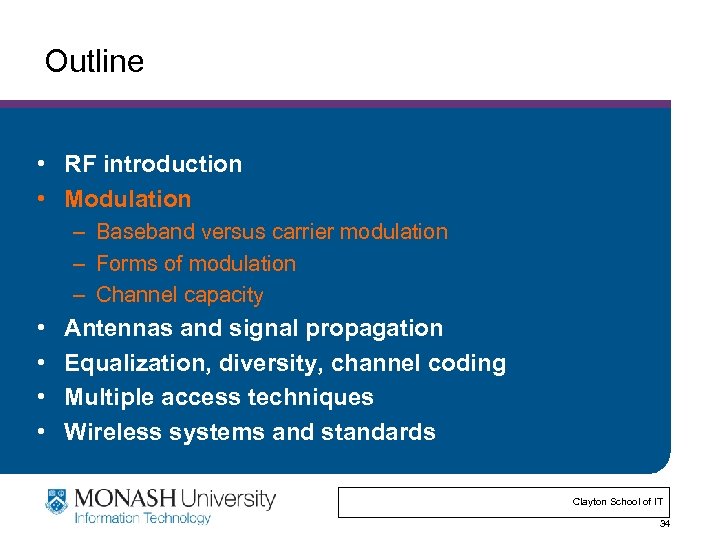 Outline

• RF introduction
• Modulation
– Baseband versus carrier modulation
– Forms of modulation
– Channel capacity
• Antennas and signal propagation
• Equalization, diversity, channel coding
• Multiple access techniques
• Wireless systems and standards

MONASH University
Information Technology

Clayton School of IT

34